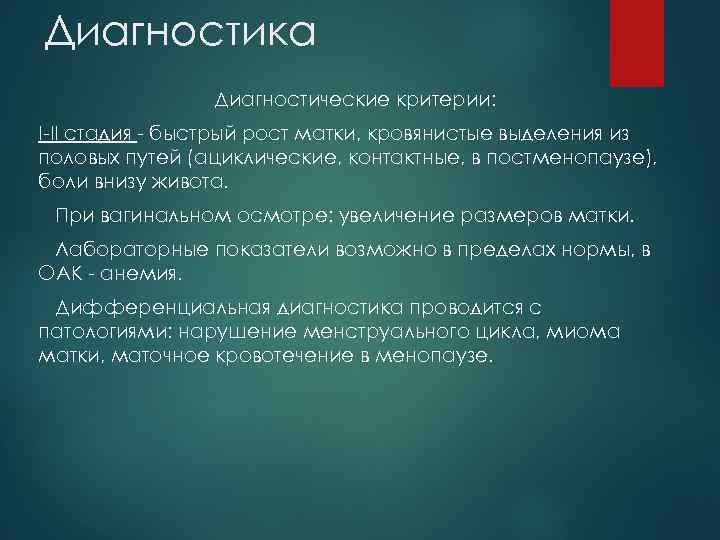 Диагностика

Диагностические критерии:

I-II стадия - быстрый рост матки, кровянистые выделения из половых путей (ациклические, контактные, в постменопаузе), боли внизу живота.

При вагинальном осмотре: увеличение размеров матки.

Лабораторные показатели возможно в пределах нормы, в ОАК - анемия.

Дифференциальная диагностика проводится с патологиями: нарушение менструального цикла, миома матки, маточное кровотечение в менопаузе.